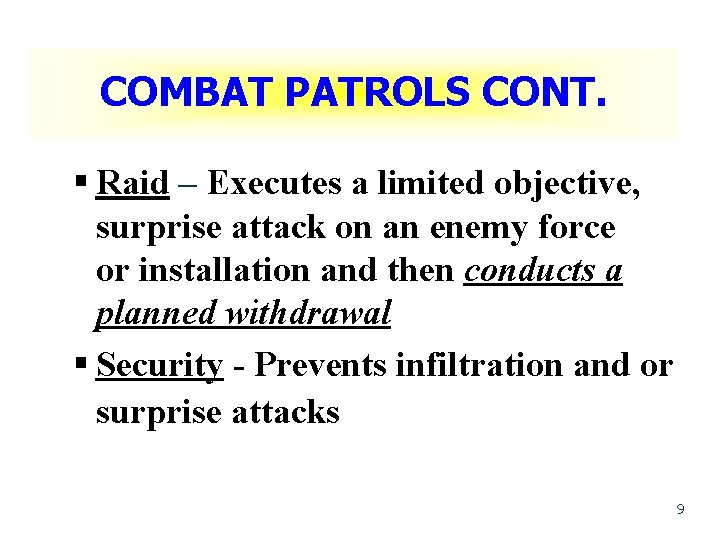 COMBAT PATROLS CONT.

▪ Raid – Executes a limited objective, surprise attack on an enemy force or installation and then conducts a planned withdrawal

▪ Security - Prevents infiltration and or surprise attacks

9